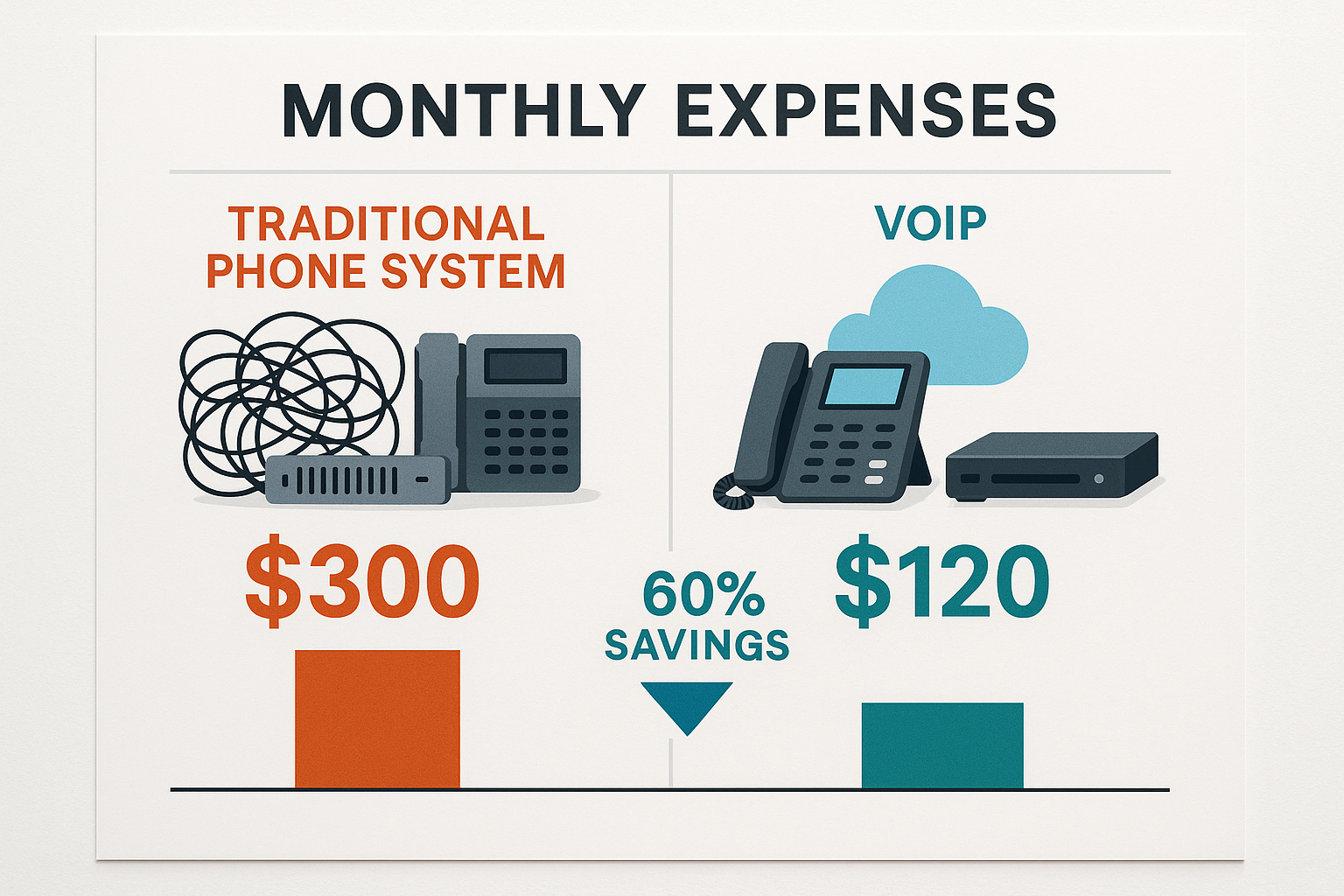 MONTHLY EXPENSES

TRADITIONAL PHONE SYSTEM

$300

VOIP

$120

60% SAVINGS